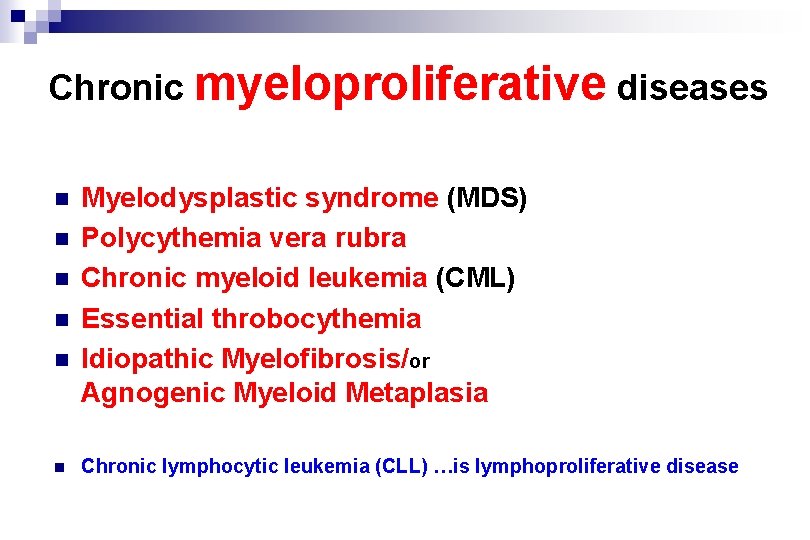 Chronic myeloproliferative diseases

- Myelodysplastic syndrome (MDS)
- Polycythemia vera rubra
- Chronic myeloid leukemia (CML)
- Essential throbocythemia
- Idiopathic Myelofibrosis/or Agnogenic Myeloid Metaplasia

- Chronic lymphocytic leukemia (CLL) …is lymphoproliferative disease